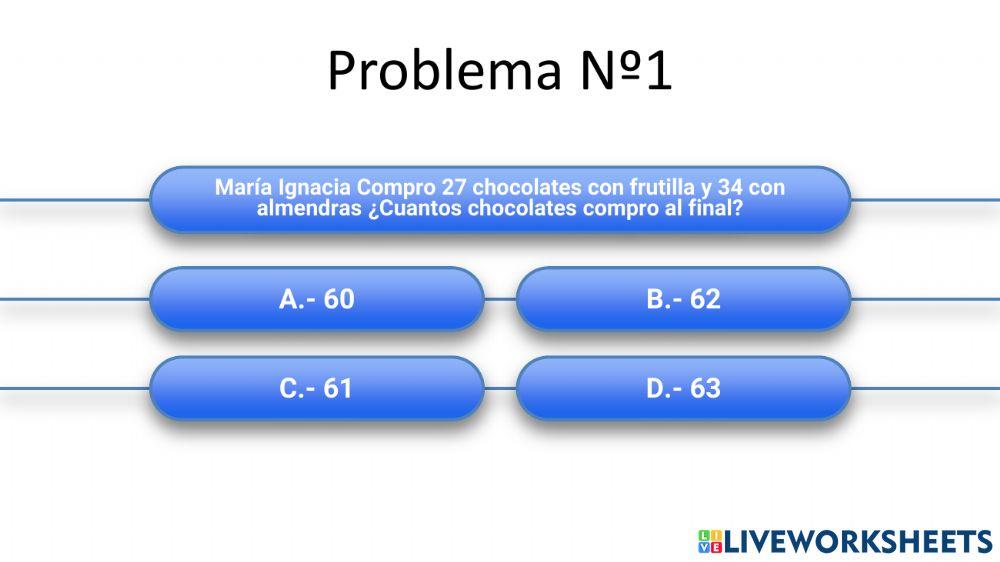 Problema Nº1

María Ignacia Compro 27 chocolates con frutilla y 34 con almendras ¿Cuantos chocolates compro al final?

A.- 60

B.- 62

C.- 61

D.- 63

LIVEWORKSHEETS